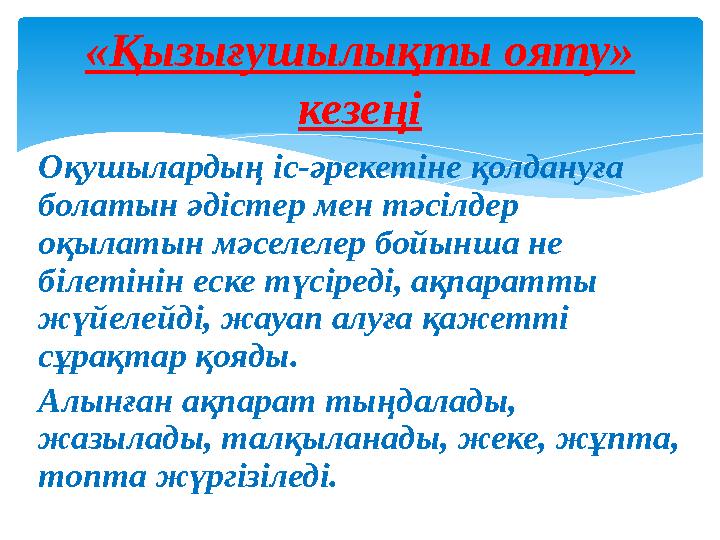 «Қызығушылықты ояту» кезеңі

Оқушылардың іс-әрекетіне қолдануға болатын әдістер мен тәсілдер оқылатын мәселелер бойынша не білетінін еске түсіреді, ақпаратты жүйелейді, жауап алуға қажетті сұрақтар қояды.

Алынған ақпарат тыңдалады, жазылады, талқыланады, жеке, жұпта, топта жүргізіледі.